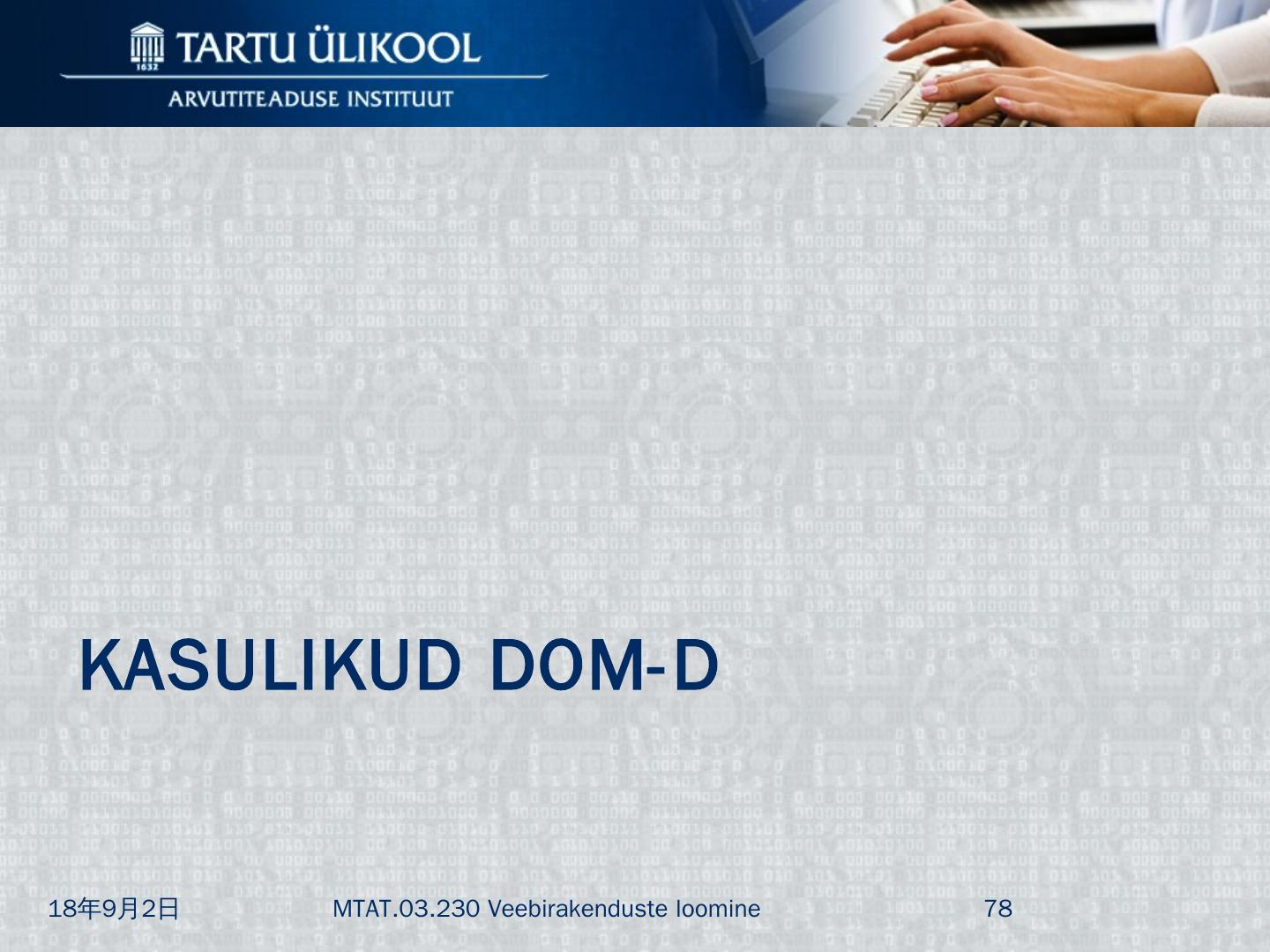 1632
TARTU ÜLIKOOL
ARVUTITEADUSE INSTITUUT

KASULIKUD DOM-D

18年9月2日
MTAT.03.230 Veebirakenduste loomine
78